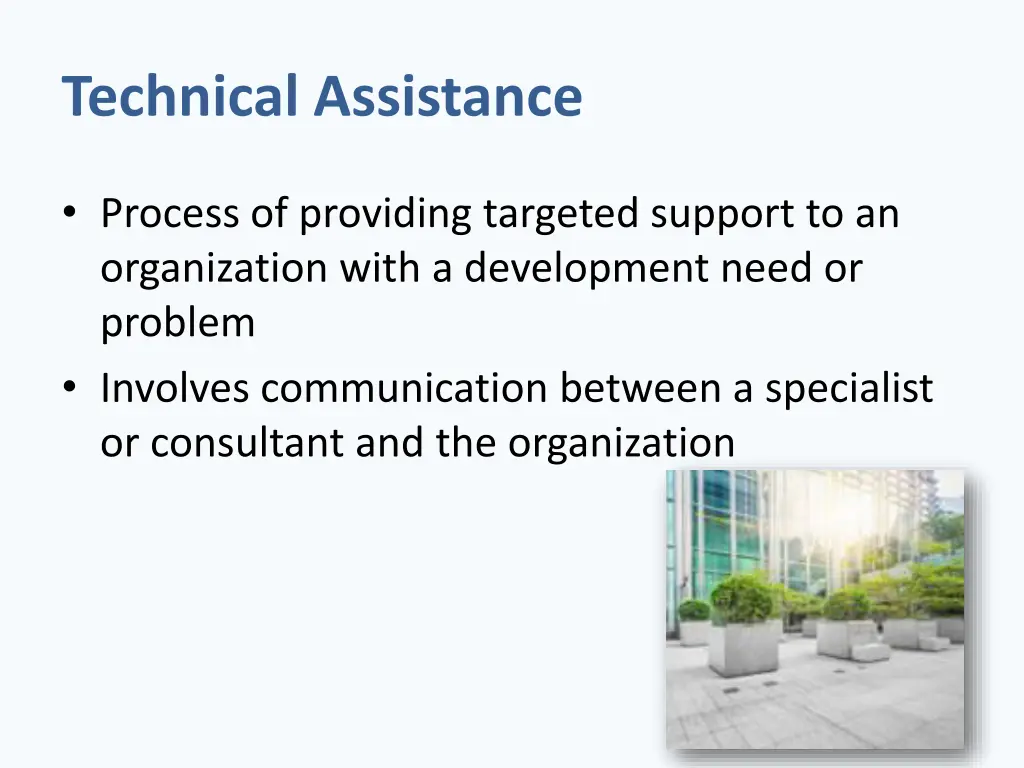 Technical Assistance

• Process of providing targeted support to an organization with a development need or problem
• Involves communication between a specialist or consultant and the organization